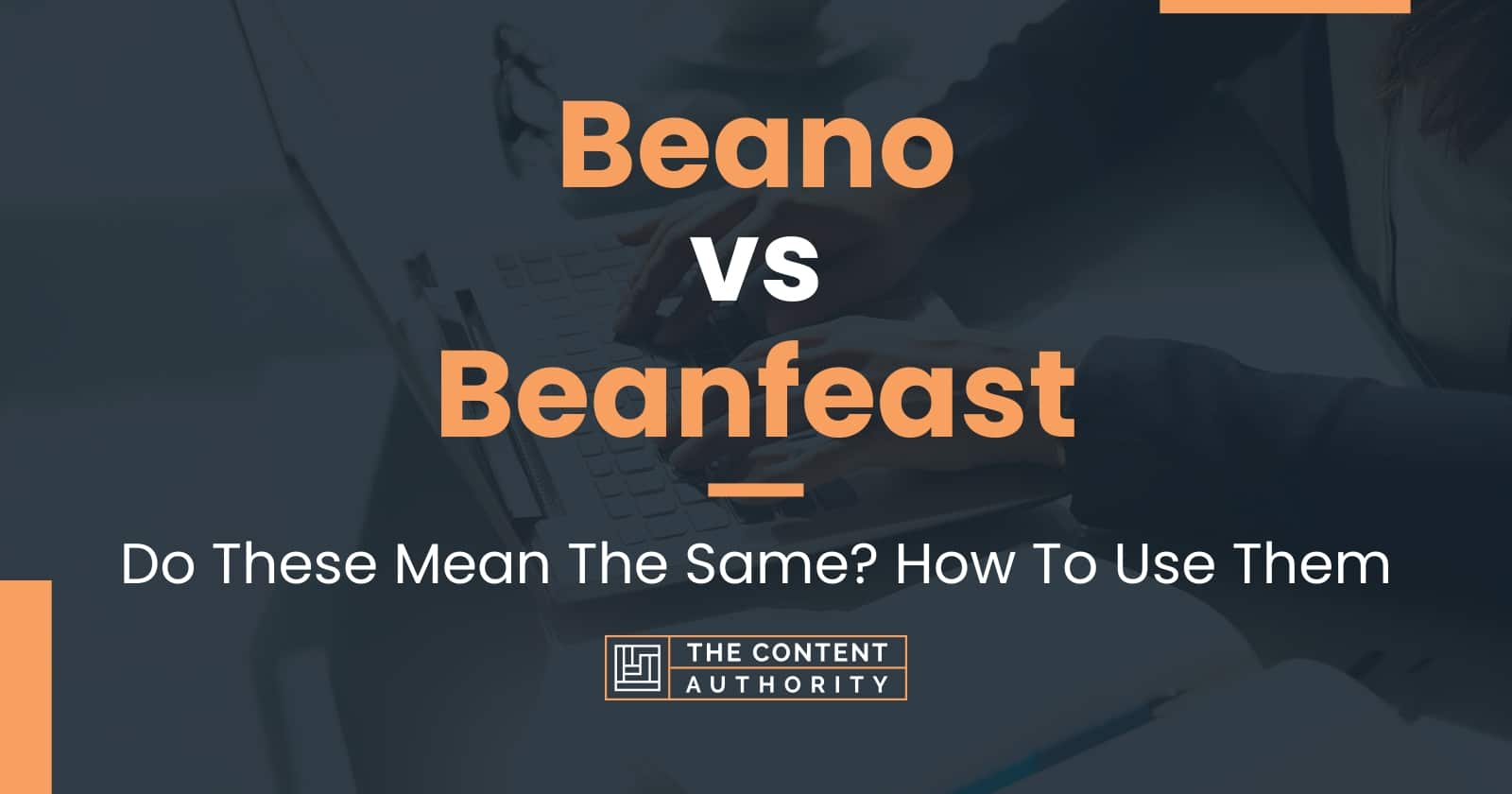 Beano
vs
Beanfeast

Do These Mean The Same? How To Use Them

THE CONTENT AUTHORITY